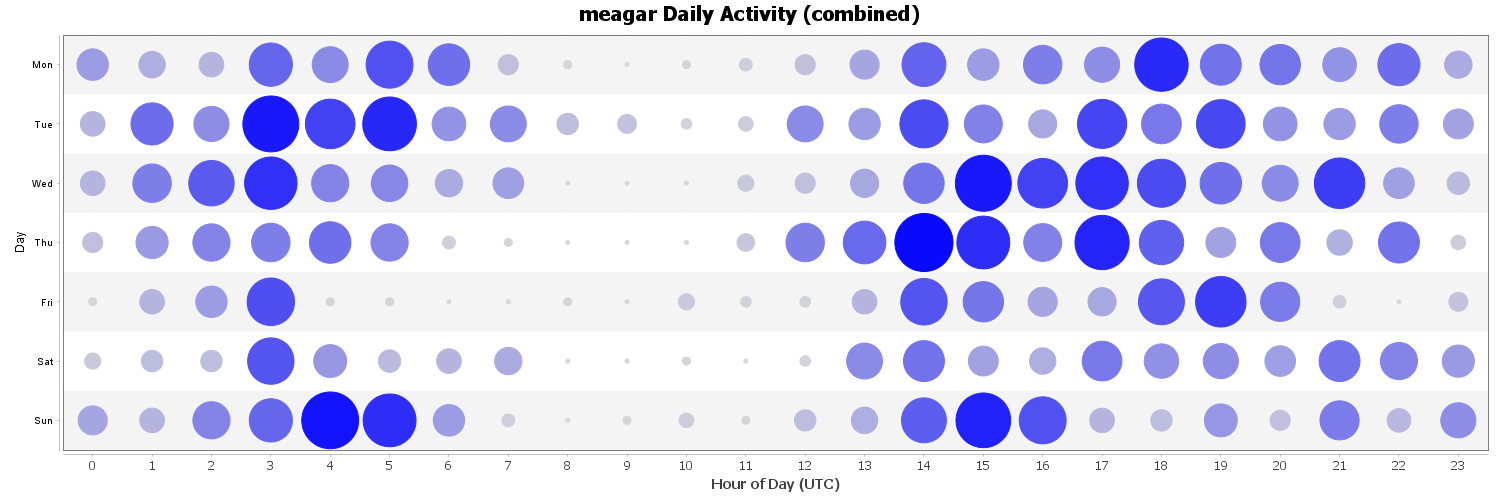 meagar Daily Activity (combined)

Day

Mon
Tue
Wed
Thu
Fri
Sat
Sun

0 1 2 3 4 5 6 7 8 9 10 11 12 13 14 15 16 17 18 19 20 21 22 23

Hour of Day (UTC)